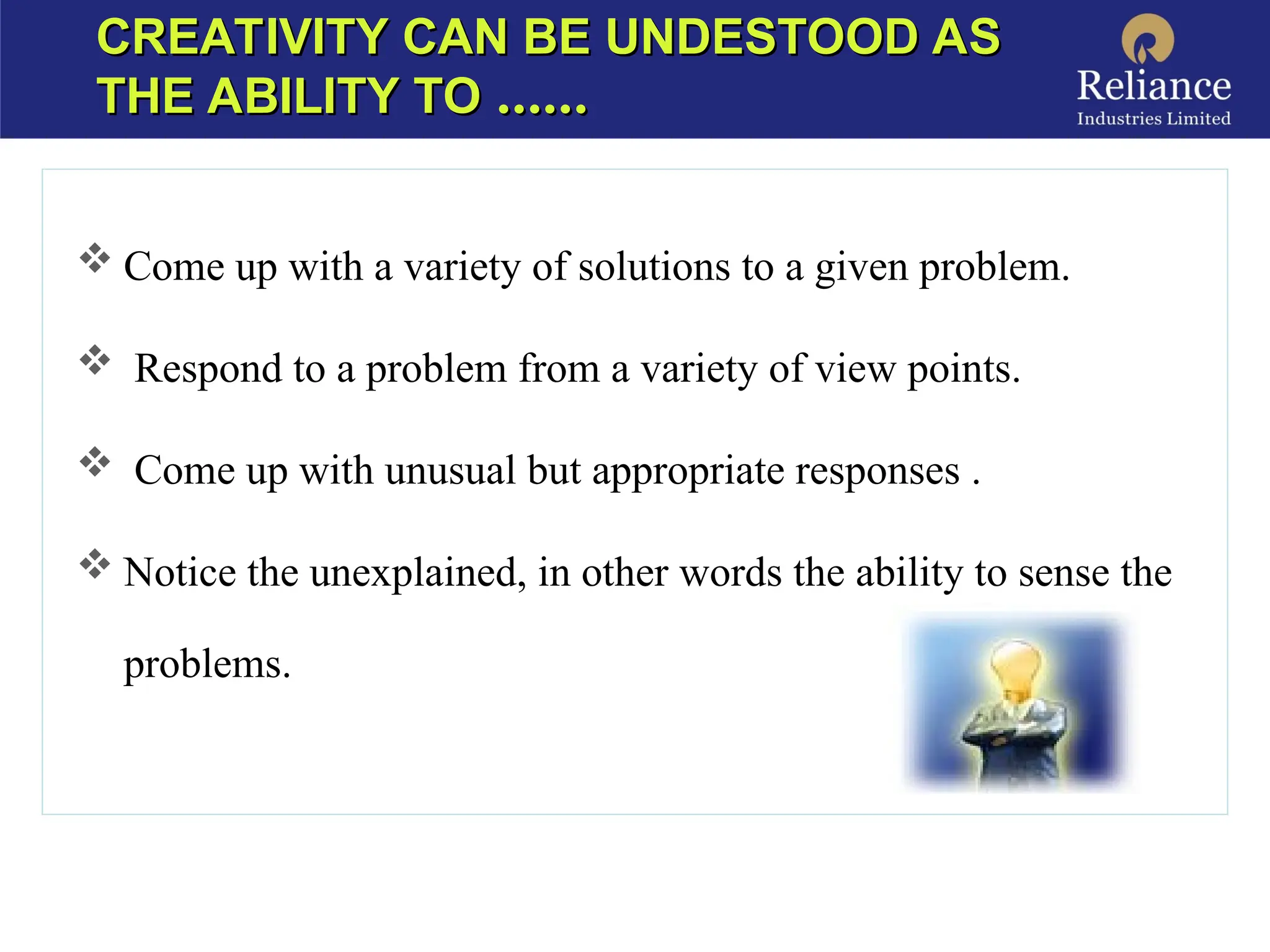 CREATIVITY CAN BE UNDESTOOD AS THE ABILITY TO ......

Reliance
Industries Limited

❖ Come up with a variety of solutions to a given problem.

❖ Respond to a problem from a variety of view points.

❖ Come up with unusual but appropriate responses .

❖ Notice the unexplained, in other words the ability to sense the problems.